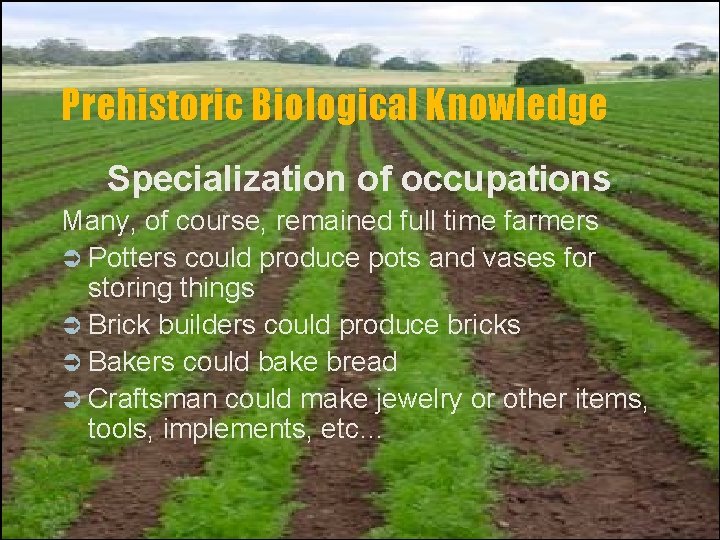 Prehistoric Biological Knowledge

Specialization of occupations

Many, of course, remained full time farmers

➲ Potters could produce pots and vases for storing things

➲ Brick builders could produce bricks

➲ Bakers could bake bread

➲ Craftsman could make jewelry or other items, tools, implements, etc…